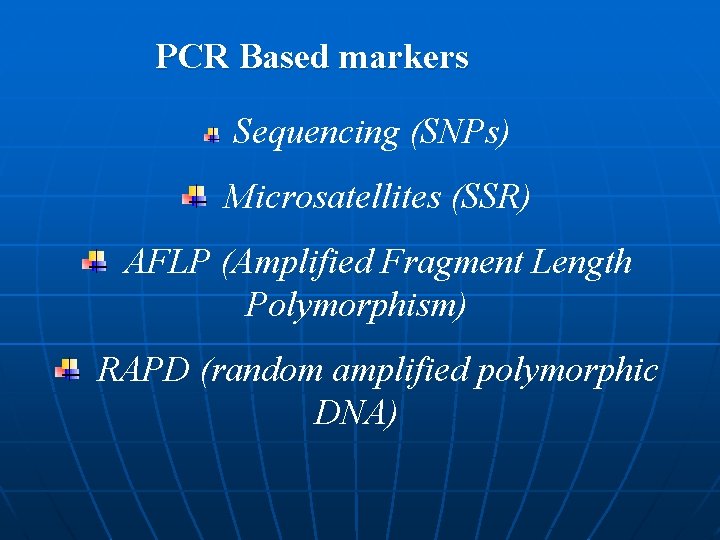 PCR Based markers

Sequencing (SNPs)

Microsatellites (SSR)

AFLP (Amplified Fragment Length Polymorphism)

RAPD (random amplified polymorphic DNA)